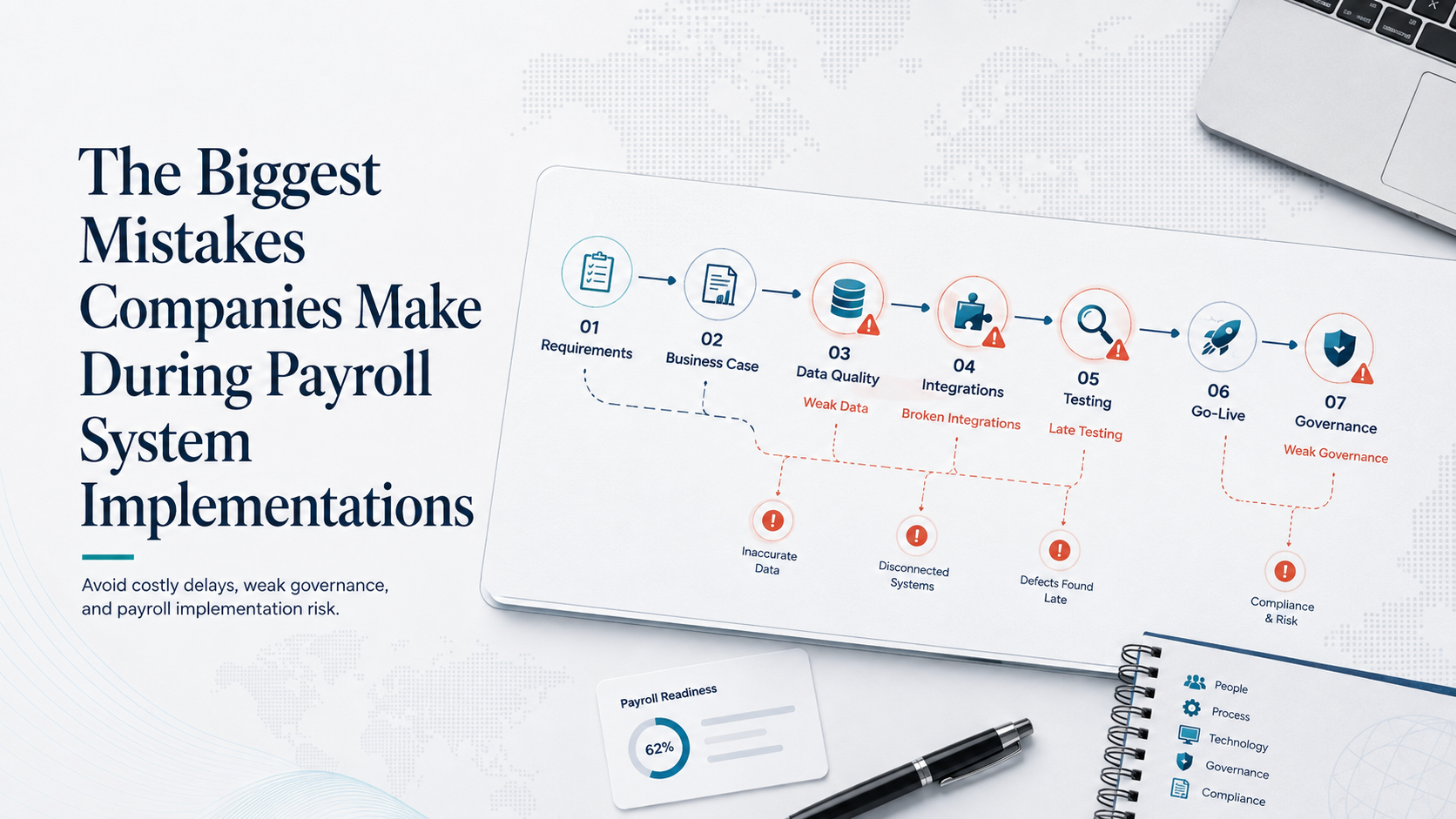 The Biggest Mistakes Companies Make During Payroll System Implementations

Avoid costly delays, weak governance, and payroll implementation risk.

01
Requirements

02
Business Case

03
Data Quality
Weak Data

04
Integrations
Broken Integrations

05
Testing
Late Testing

06
Go-Live

07
Governance
Weak Governance

Inaccurate Data

Disconnected Systems

Defects Found Late

Compliance & Risk

Payroll Readiness
62%

People
Process
Technology
Governance
Compliance